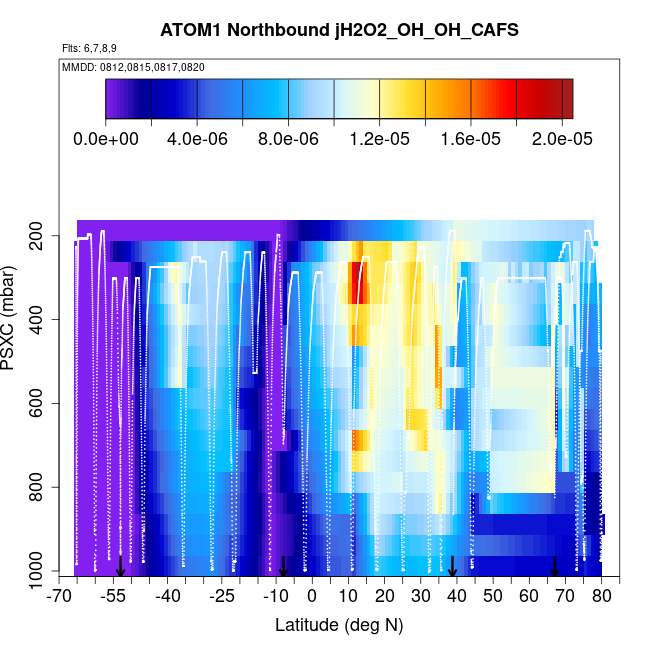 ATOM1 Northbound jH2O2_OH_OH_CAFS

Flts: 6,7,8,9

MMDD: 0812,0815,0817,0820

0.0e+00 4.0e-06 8.0e-06 1.2e-05 1.6e-05 2.0e-05

PSXC (mbar)

200
400
600
800
1000

-70 -55 -40 -25 -10 0 10 20 30 40 50 60 70 80

Latitude (deg N)